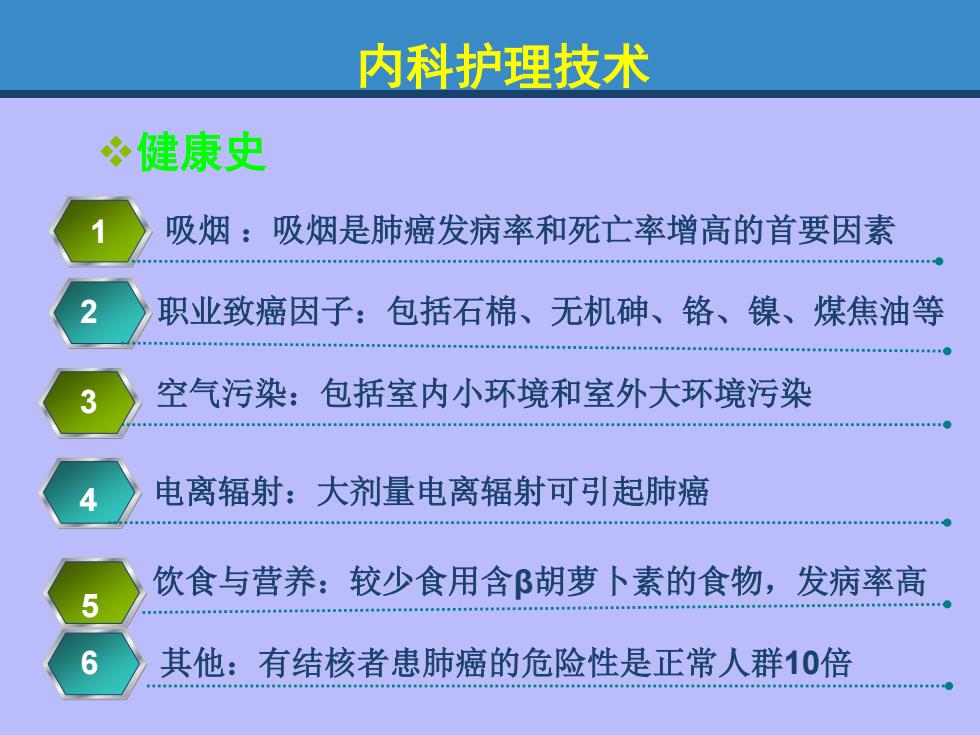 内科护理技术

❖健康史

1 吸烟 ：吸烟是肺癌发病率和死亡率增高的首要因素

2 职业致癌因子：包括石棉、无机砷、铬、镍、煤焦油等

3 空气污染：包括室内小环境和室外大环境污染

4 电离辐射：大剂量电离辐射可引起肺癌

5 饮食与营养：较少食用含β胡萝卜素的食物，发病率高

6 其他：有结核者患肺癌的危险性是正常人群10倍